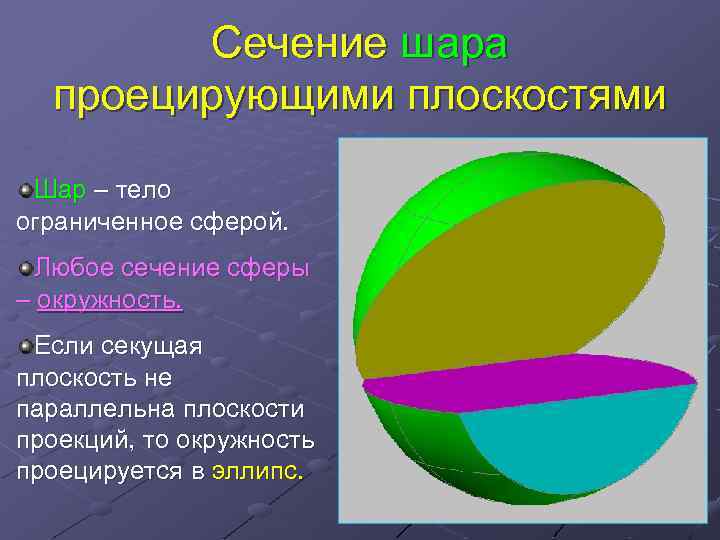 Сечение шара проецирующими плоскостями

Шар – тело ограниченное сферой.

Любое сечение сферы – окружность.

Если секущая плоскость не параллельна плоскости проекций, то окружность проецируется в эллипс.